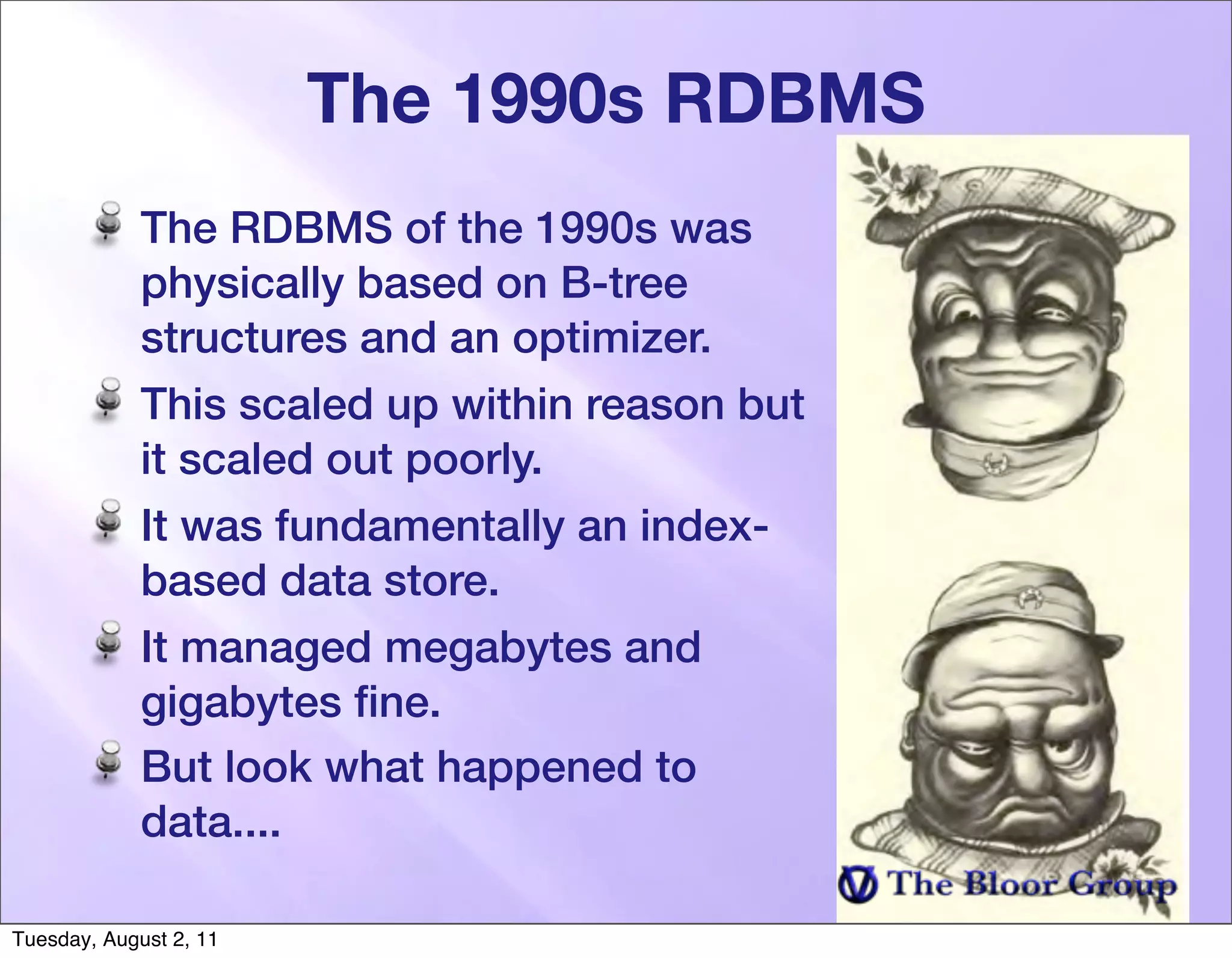 The 1990s RDBMS

The RDBMS of the 1990s was physically based on B-tree structures and an optimizer.

This scaled up within reason but it scaled out poorly.

It was fundamentally an index-based data store.

It managed megabytes and gigabytes fine.

But look what happened to data....

The Bloor Group

Tuesday, August 2, 11